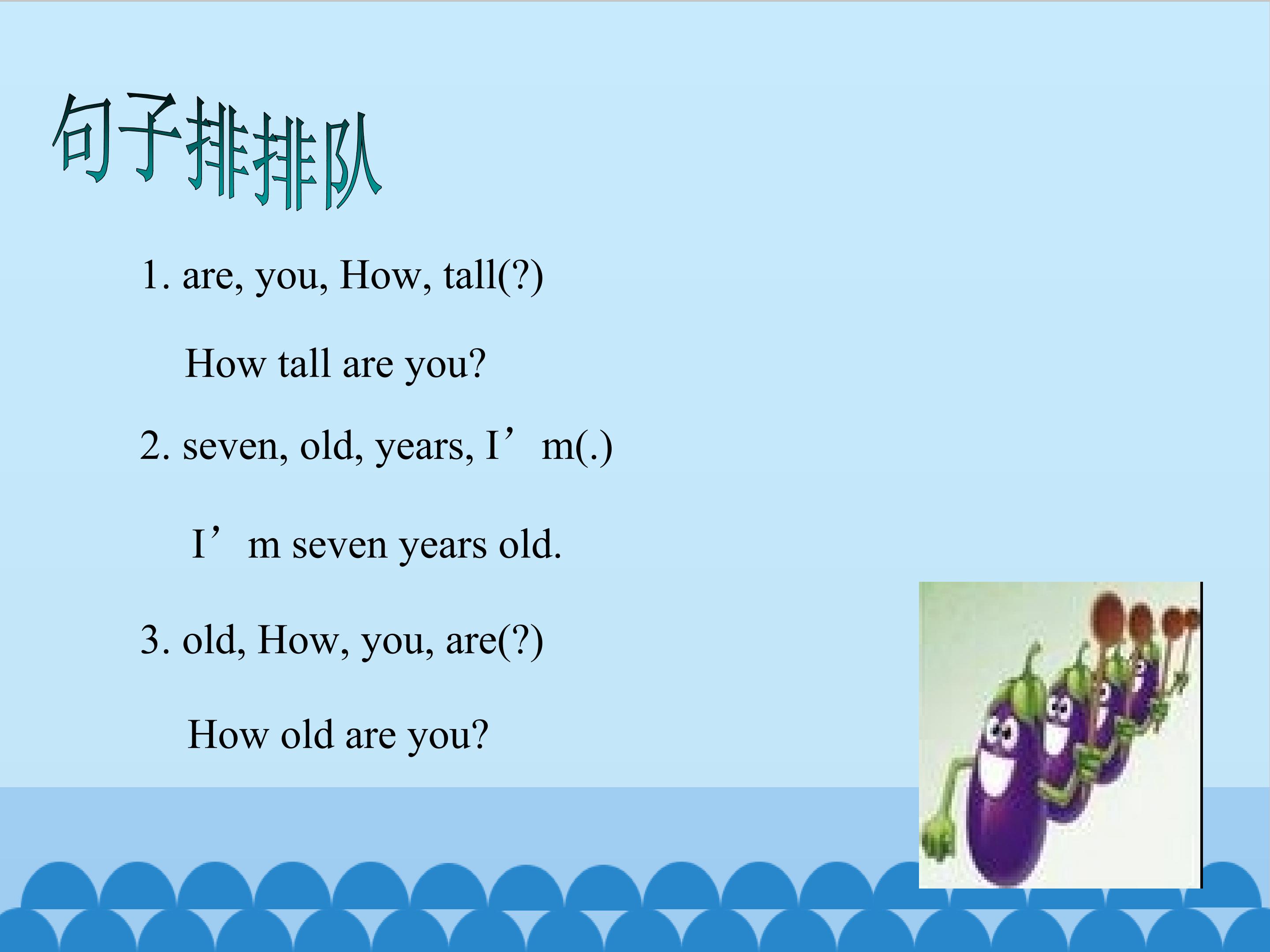 句子排排队

1. are, you, How, tall(?)

How tall are you?

2. seven, old, years, I'm(.)

I'm seven years old.

3. old, How, you, are(?)

How old are you?